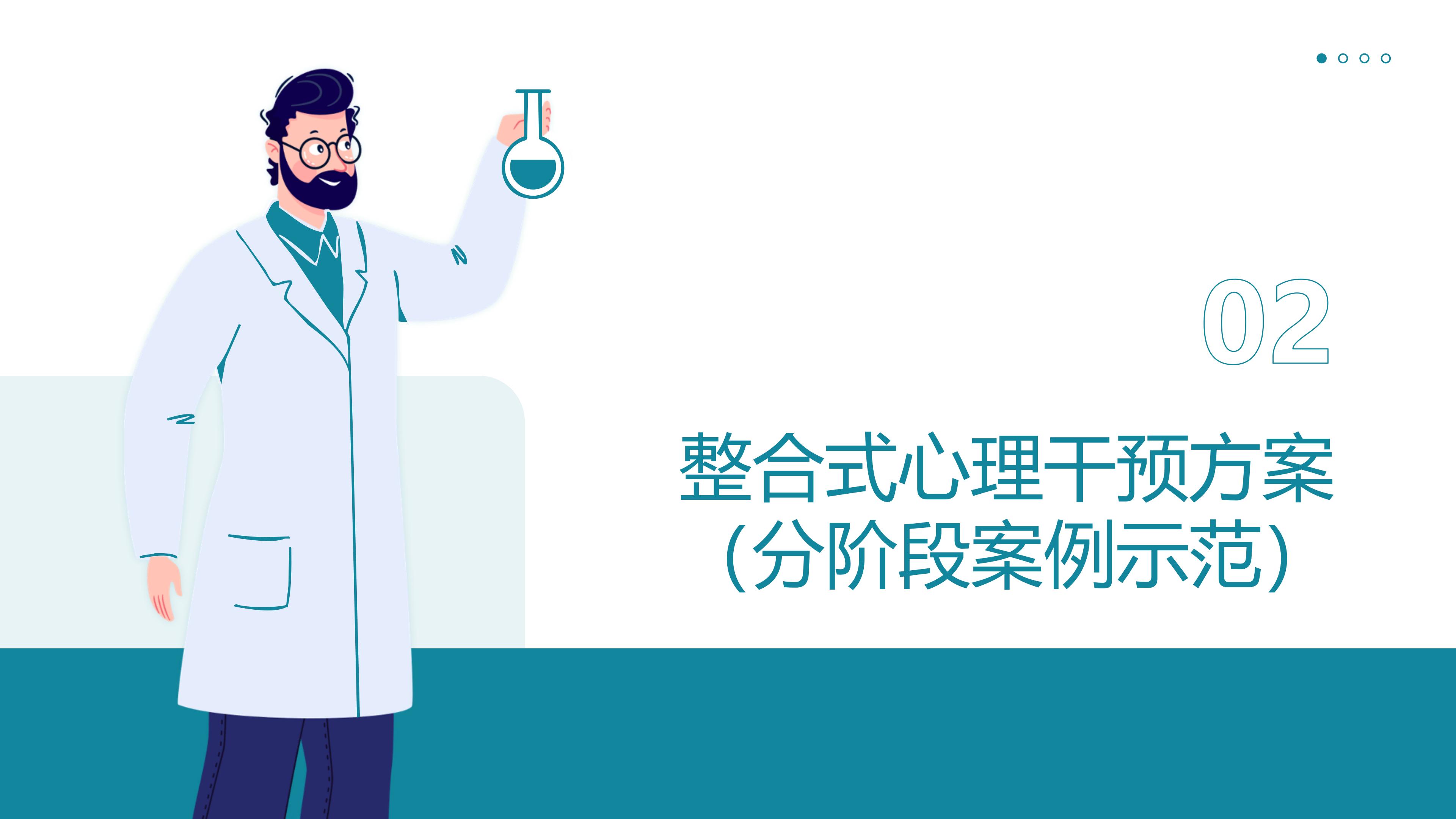 02

整合式心理干预方案（分阶段案例示范）